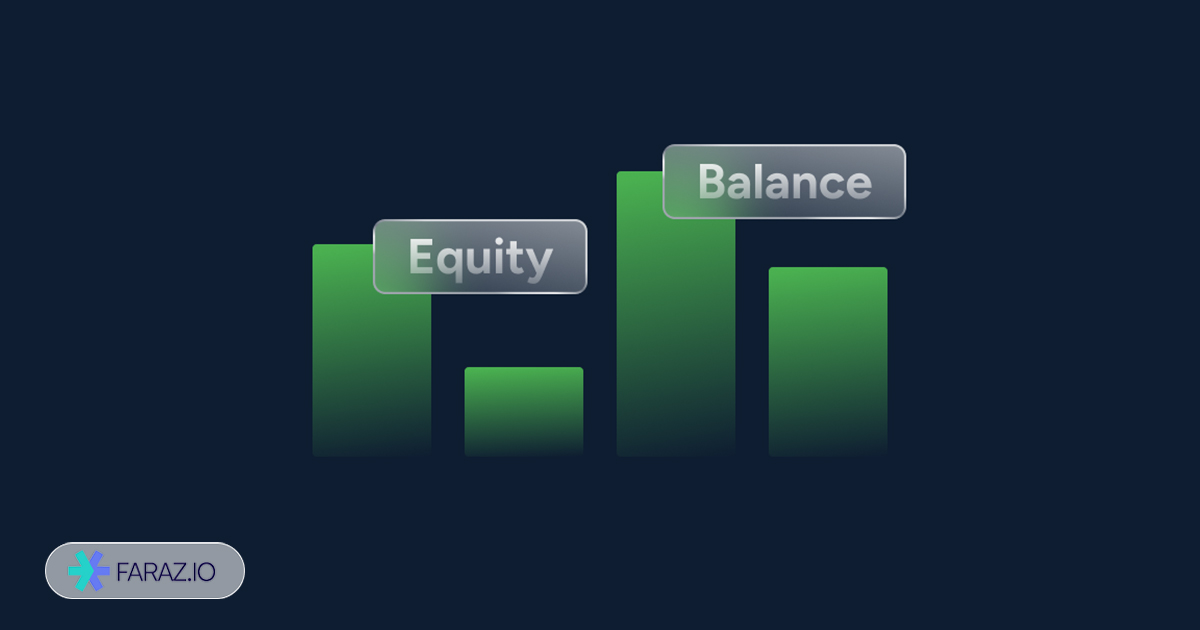 Equity

Balance

FARAZ.IO